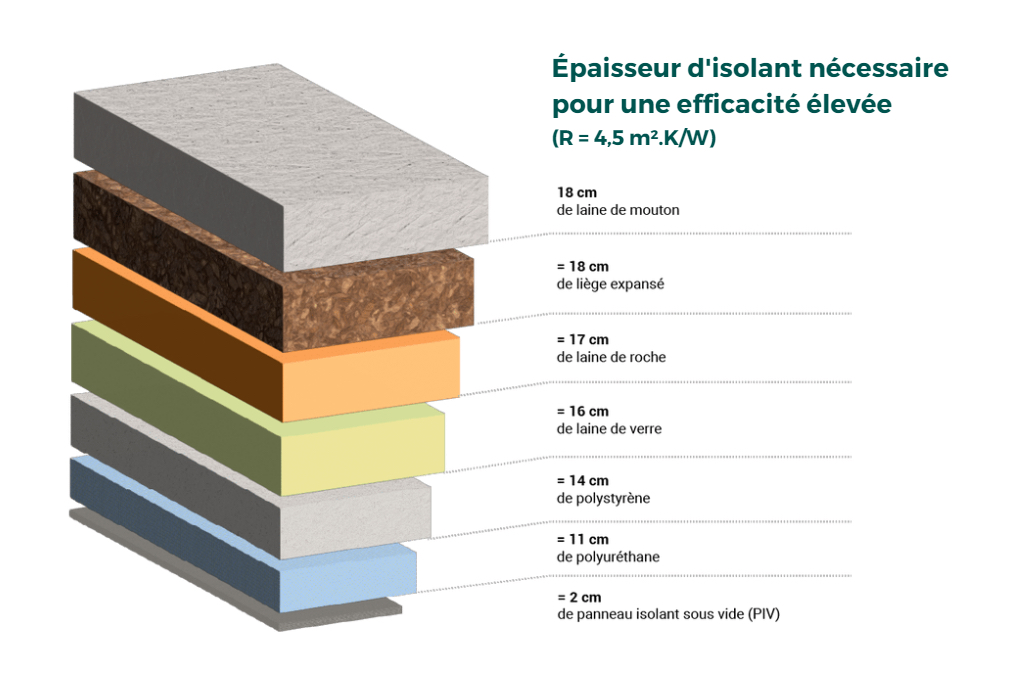 Épaisseur d'isolant nécessaire pour une efficacité élevée
(R = 4,5 m².K/W)

18 cm
de laine de mouton

= 18 cm
de liège expansé

= 17 cm
de laine de roche

= 16 cm
de laine de verre

= 14 cm
de polystyrène

= 11 cm
de polyuréthane

= 2 cm
de panneau isolant sous vide (PIV)